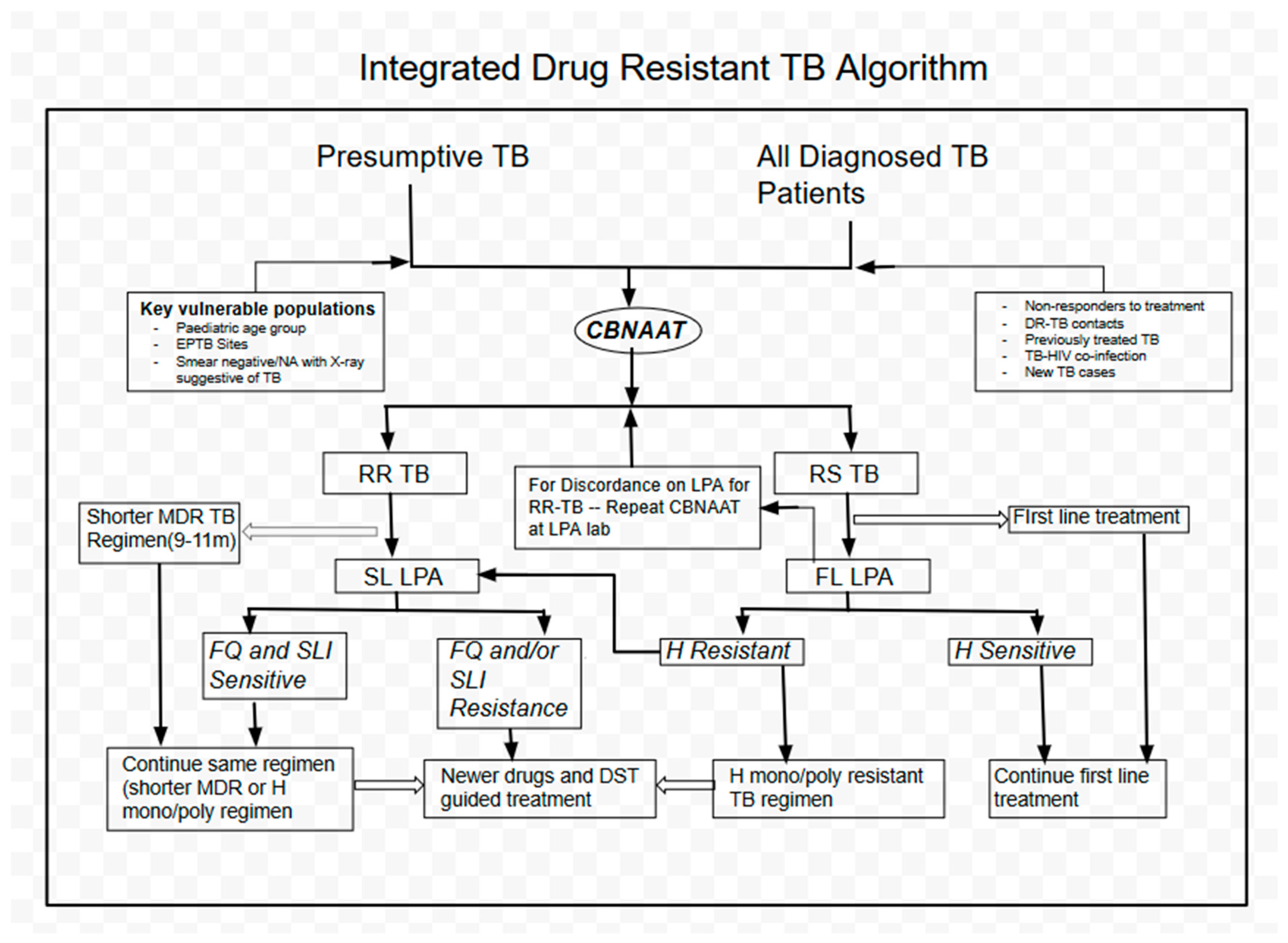 Integrated Drug Resistant TB Algorithm

Presumptive TB

All Diagnosed TB Patients

Key vulnerable populations
- Paediatric age group
- EPTB Sites
- Smear negative/NA with X-ray suggestive of TB

CBNAAT

- Non-responders to treatment
- DR-TB contacts
- Previously treated TB
- TB-HIV co-infection
- New TB cases

RR TB

For Discordance on LPA for RR-TB -- Repeat CBNAAT at LPA lab

RS TB

Shorter MDR TB Regimen(9-11m)

FIrst line treatment

SL LPA

FL LPA

FQ and SLI Sensitive

FQ and/or SLI Resistance

H Resistant

H Sensitive

Continue same regimen (shorter MDR or H mono/poly regimen

Newer drugs and DST guided treatment

H mono/poly resistant TB regimen

Continue first line treatment